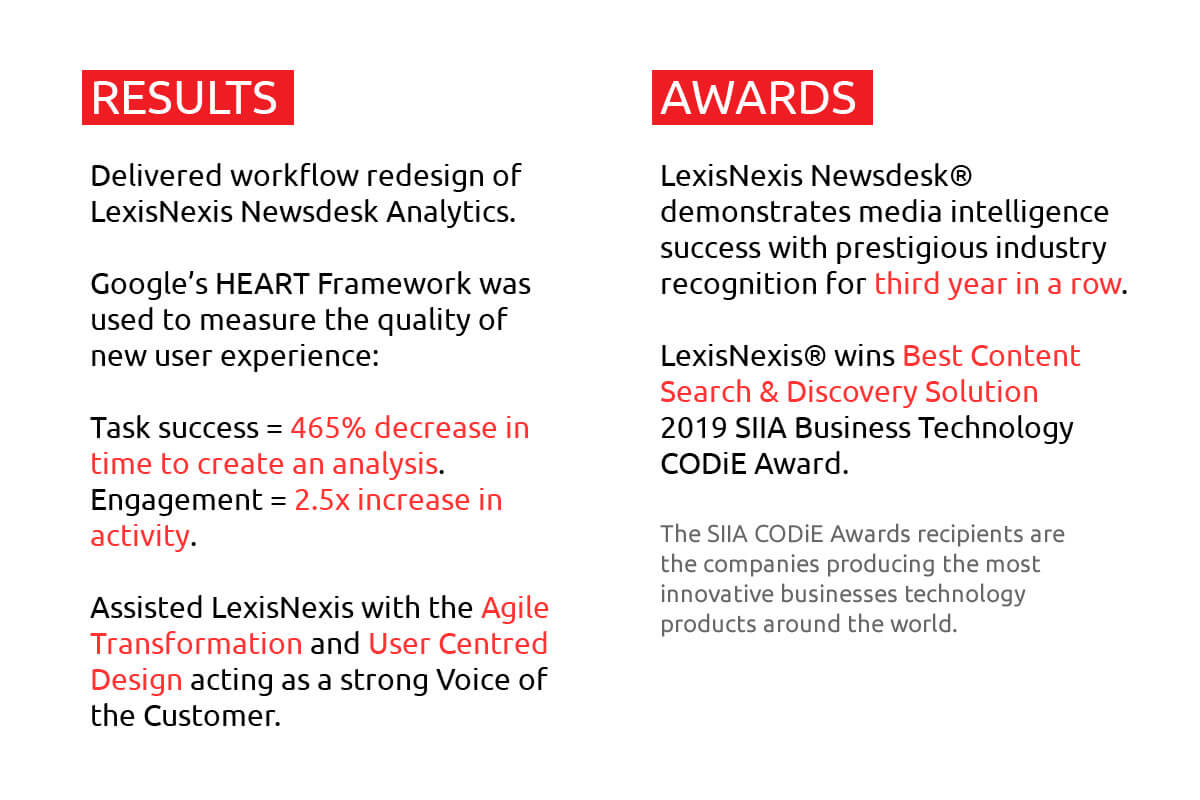 RESULTS

Delivered workflow redesign of LexisNexis Newsdesk Analytics.

Google's HEART Framework was used to measure the quality of new user experience:

Task success = 465% decrease in time to create an analysis.
Engagement = 2.5x increase in activity.

Assisted LexisNexis with the Agile Transformation and User Centred Design acting as a strong Voice of the Customer.

AWARDS

LexisNexis Newsdesk® demonstrates media intelligence success with prestigious industry recognition for third year in a row.

LexisNexis® wins Best Content Search & Discovery Solution 2019 SIIA Business Technology CODiE Award.

The SIIA CODiE Awards recipients are the companies producing the most innovative businesses technology products around the world.